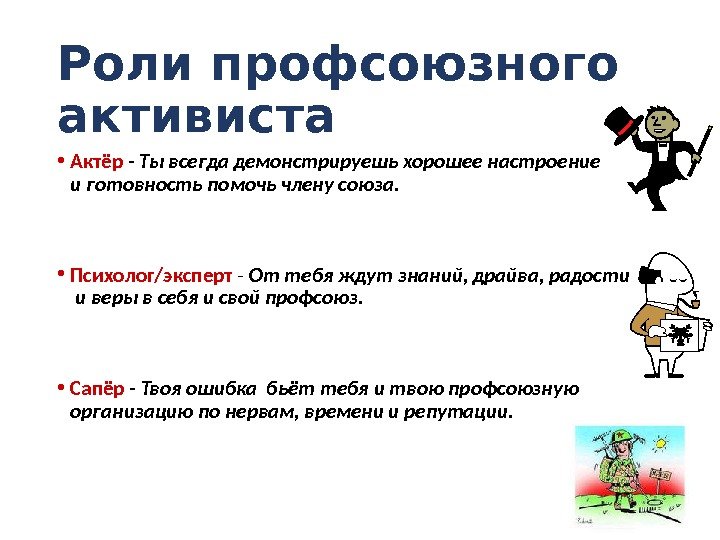 Роли профсоюзного активиста

• Актёр - Ты всегда демонстрируешь хорошее настроение и готовность помочь члену союза.

• Психолог/эксперт - От тебя ждут знаний, драйва, радости и веры в себя и свой профсоюз.

• Сапёр - Твоя ошибка бьёт тебя и твою профсоюзную организацию по нервам, времени и репутации.